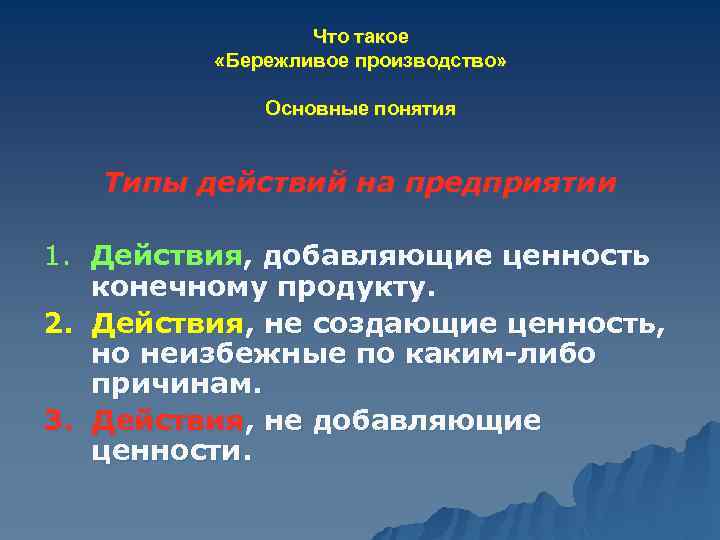 Что такое
«Бережливое производство»

Основные понятия

Типы действий на предприятии

1. Действия, добавляющие ценность конечному продукту.
2. Действия, не создающие ценность, но неизбежные по каким-либо причинам.
3. Действия, не добавляющие ценности.